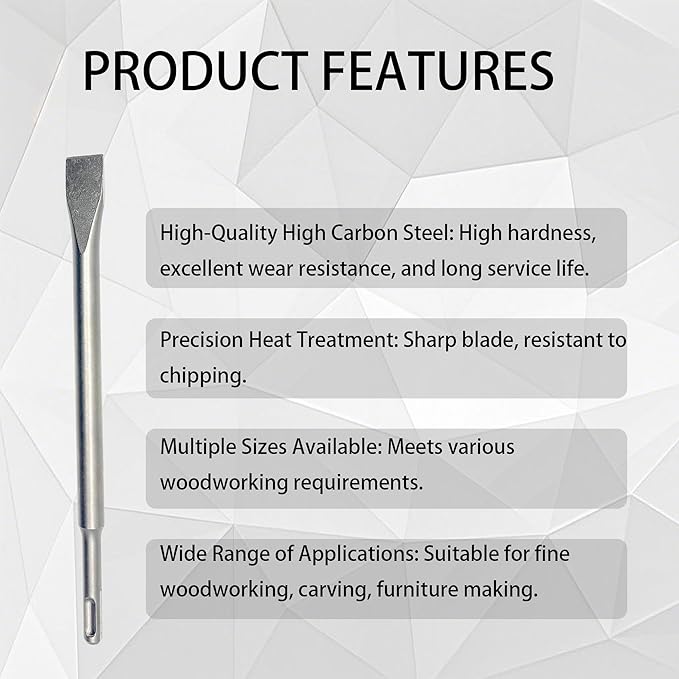 PRODUCT FEATURES

High-Quality High Carbon Steel: High hardness, excellent wear resistance, and long service life.

Precision Heat Treatment: Sharp blade, resistant to chipping.

Multiple Sizes Available: Meets various woodworking requirements.

Wide Range of Applications: Suitable for fine woodworking, carving, furniture making.